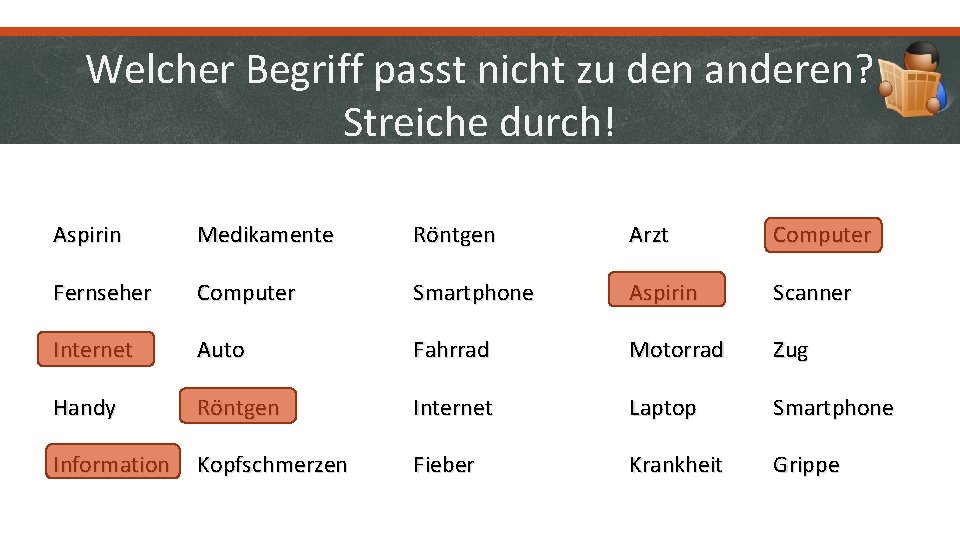 Welcher Begriff passt nicht zu den anderen? Streiche durch!

| | | | | |
|---|---|---|---|---|
| Aspirin | Medikamente | Röntgen | Arzt | Computer |
| Fernseher | Computer | Smartphone | Aspirin | Scanner |
| Internet | Auto | Fahrrad | Motorrad | Zug |
| Handy | Röntgen | Internet | Laptop | Smartphone |
| Information | Kopfschmerzen | Fieber | Krankheit | Grippe |